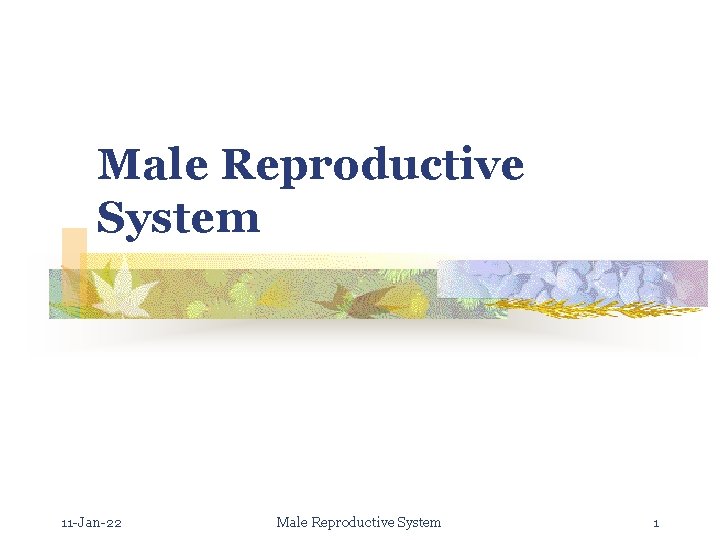 Male Reproductive System

11-Jan-22

Male Reproductive System

1